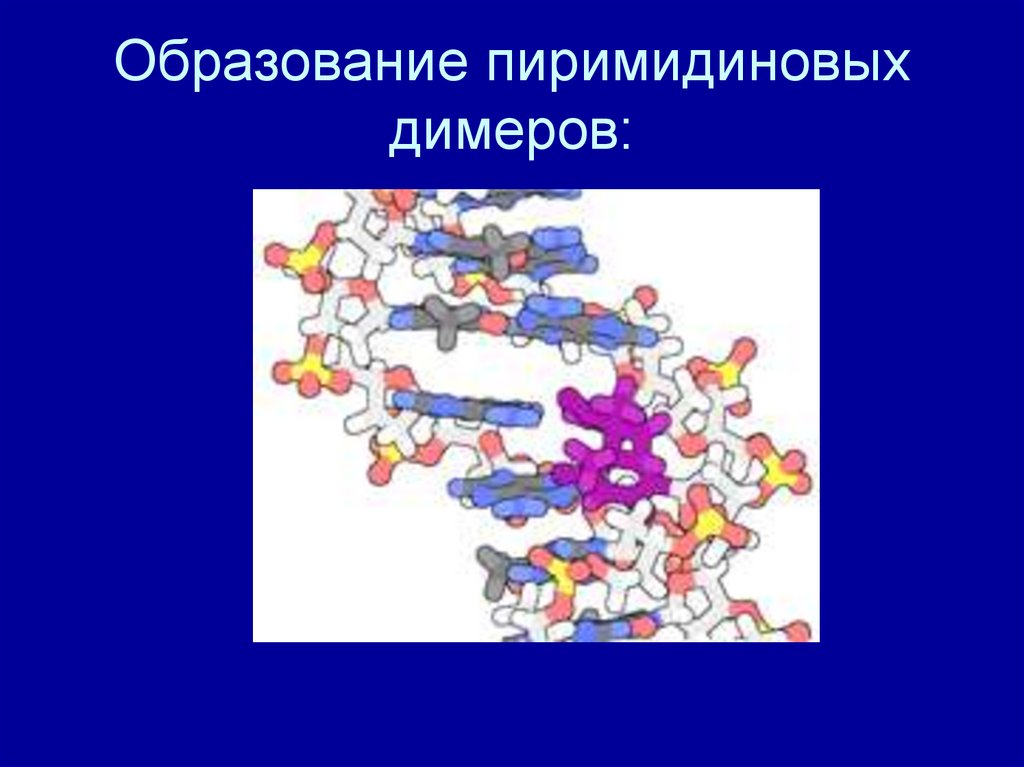 Образование пиримидиновых димеров: